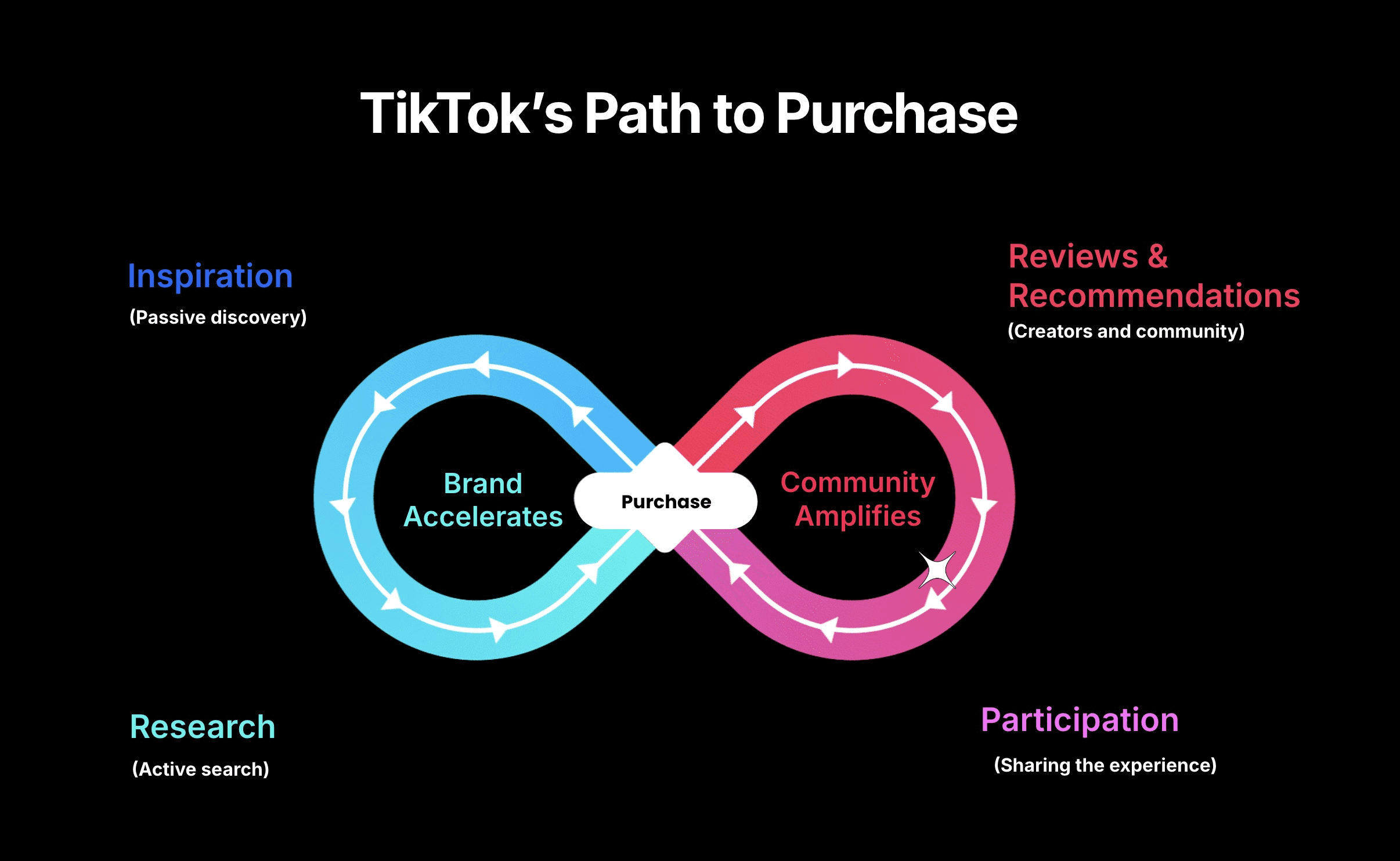 TikTok's Path to Purchase

Inspiration
(Passive discovery)

Reviews & Recommendations
(Creators and community)

Brand Accelerates

Purchase

Community Amplifies

Research
(Active search)

Participation
(Sharing the experience)